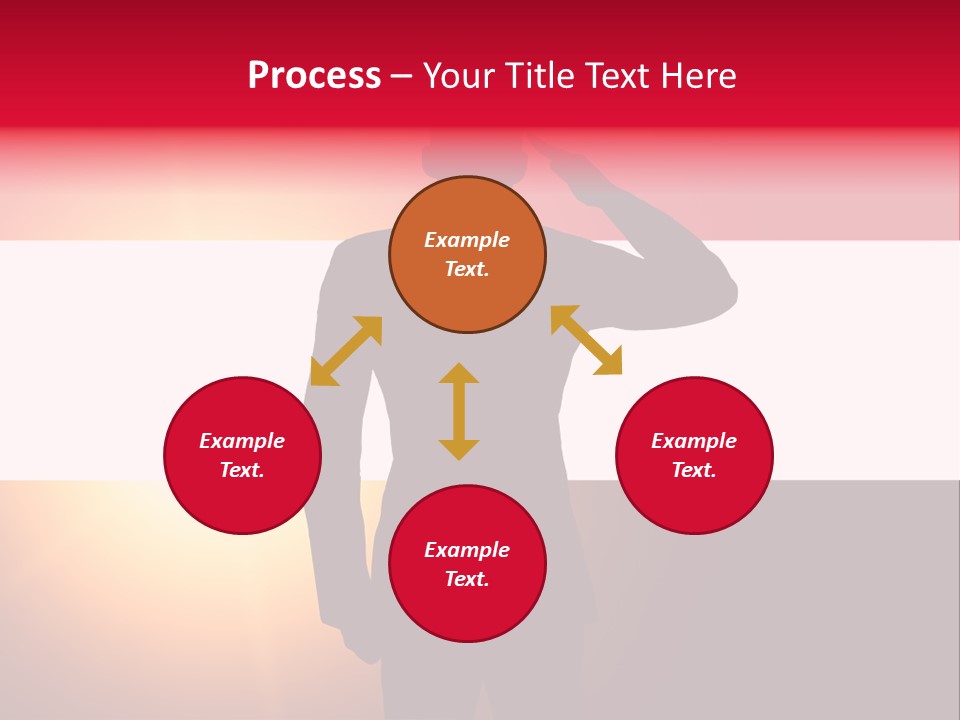 Process – Your Title Text Here

Example Text.

Example Text.

Example Text.

Example Text.